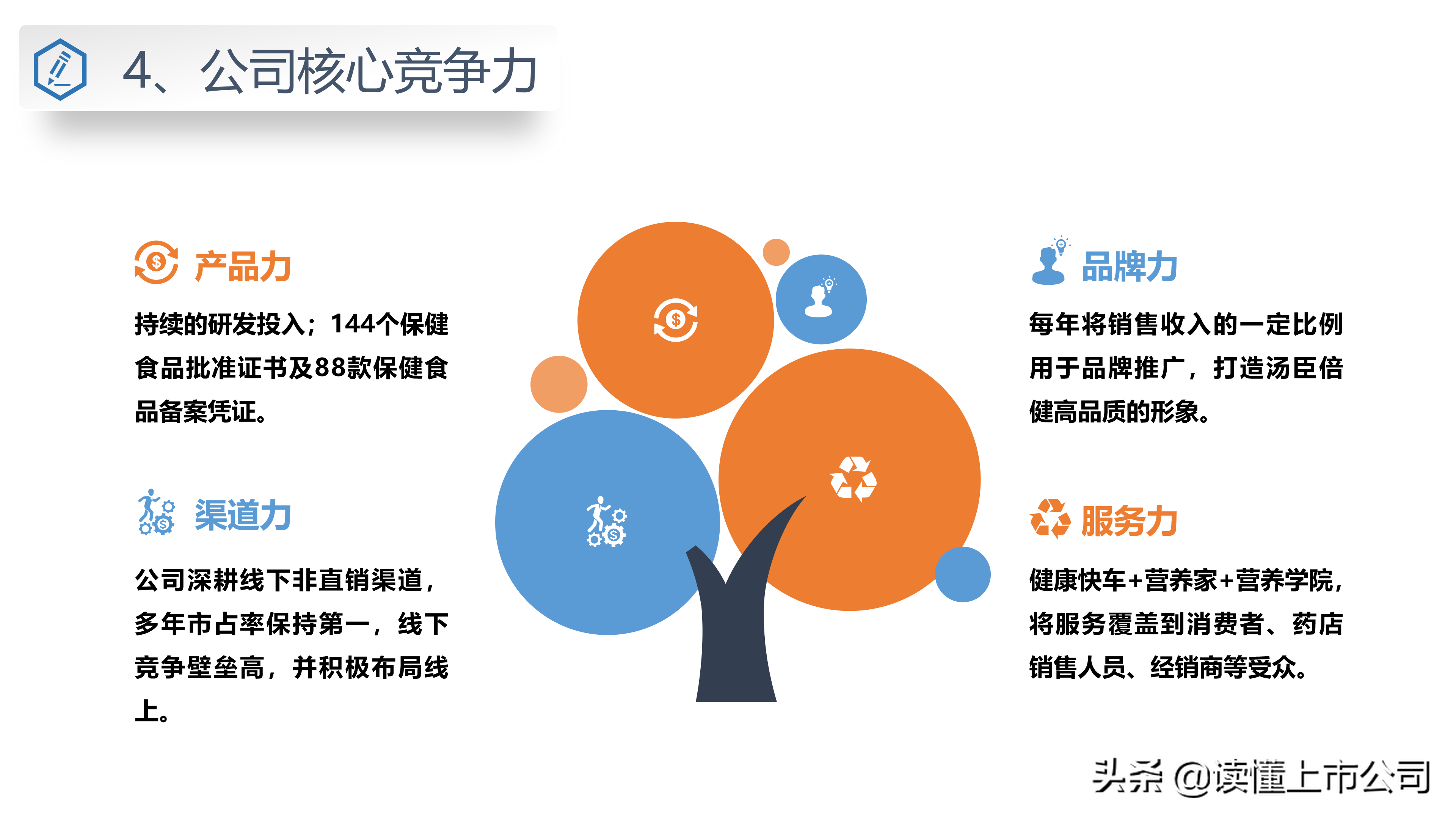 4、公司核心竞争力

产品力

持续的研发投入；144个保健食品批准证书及88款保健食品备案凭证。

渠道力

公司深耕线下非直销渠道，多年市占率保持第一，线下竞争壁垒高，并积极布局线上。

品牌力

每年将销售收入的一定比例用于品牌推广，打造汤臣倍健高品质的形象。

服务力

健康快车+营养家+营养学院，将服务覆盖到消费者、药店销售人员、经销商等受众。

头条 @读懂上市公司